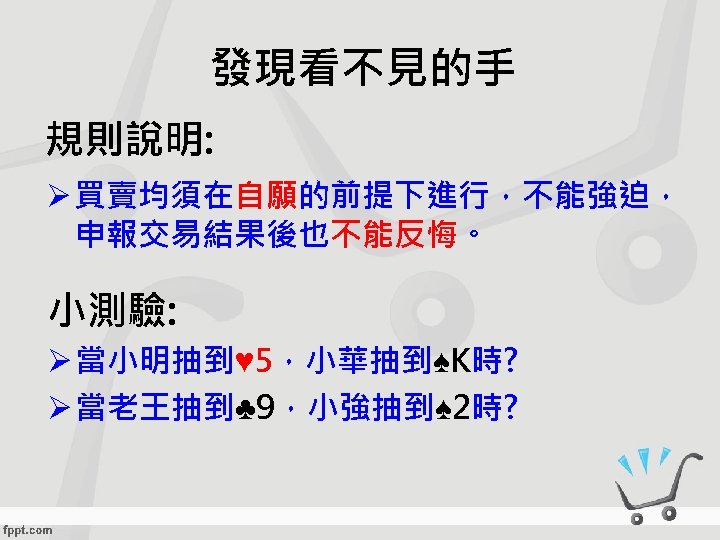 發現看不見的手

規則說明:

➢買賣均須在自願的前提下進行，不能強迫，申報交易結果後也不能反悔。

小測驗:

➢當小明抽到♥5，小華抽到♠K時?

➢當老王抽到♣9，小強抽到♠2時?

fppt.com